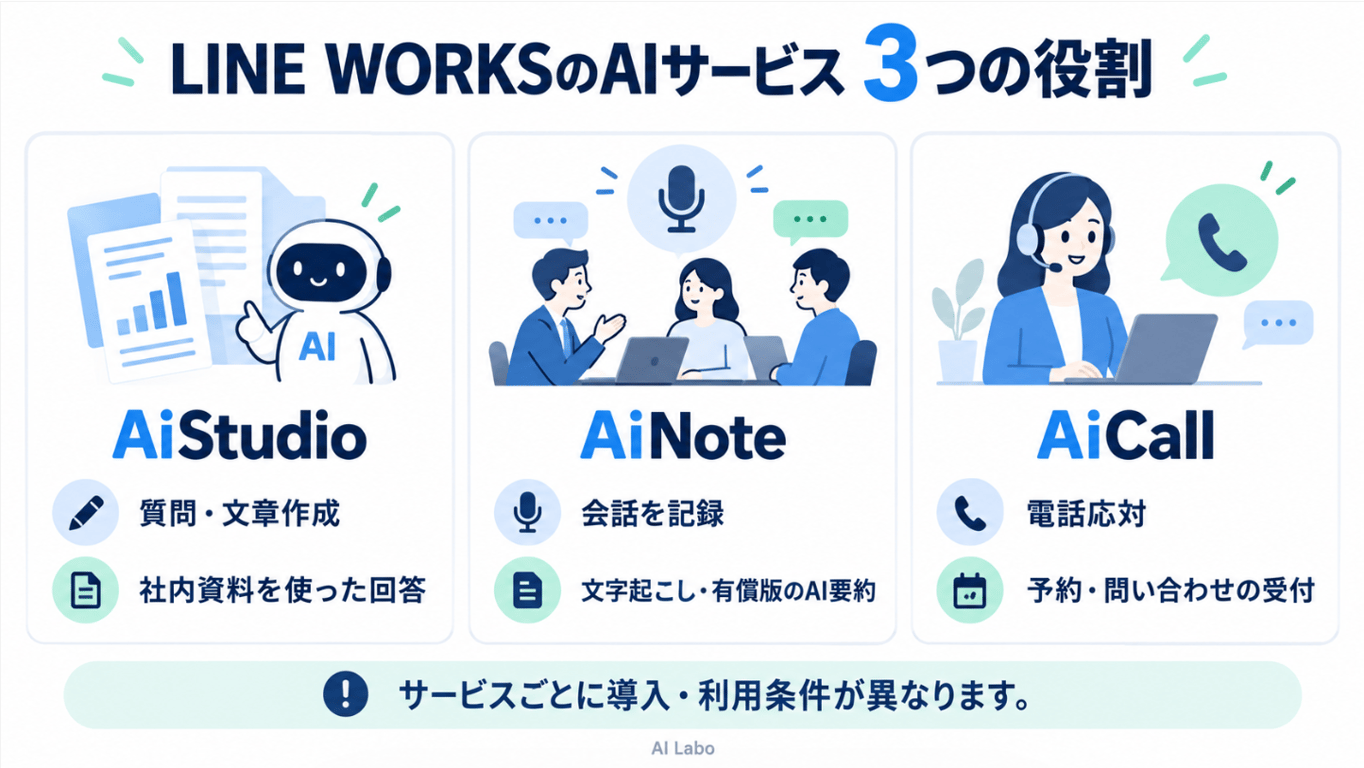 LINE WORKSのAIサービス 3つの役割

AI

AiStudio

質問・文章作成

社内資料を使った回答

AiNote

会話を記録

文字起こし・有償版のAI要約

AiCall

電話応対

予約・問い合わせの受付

サービスごとに導入・利用条件が異なります。

AI Labo